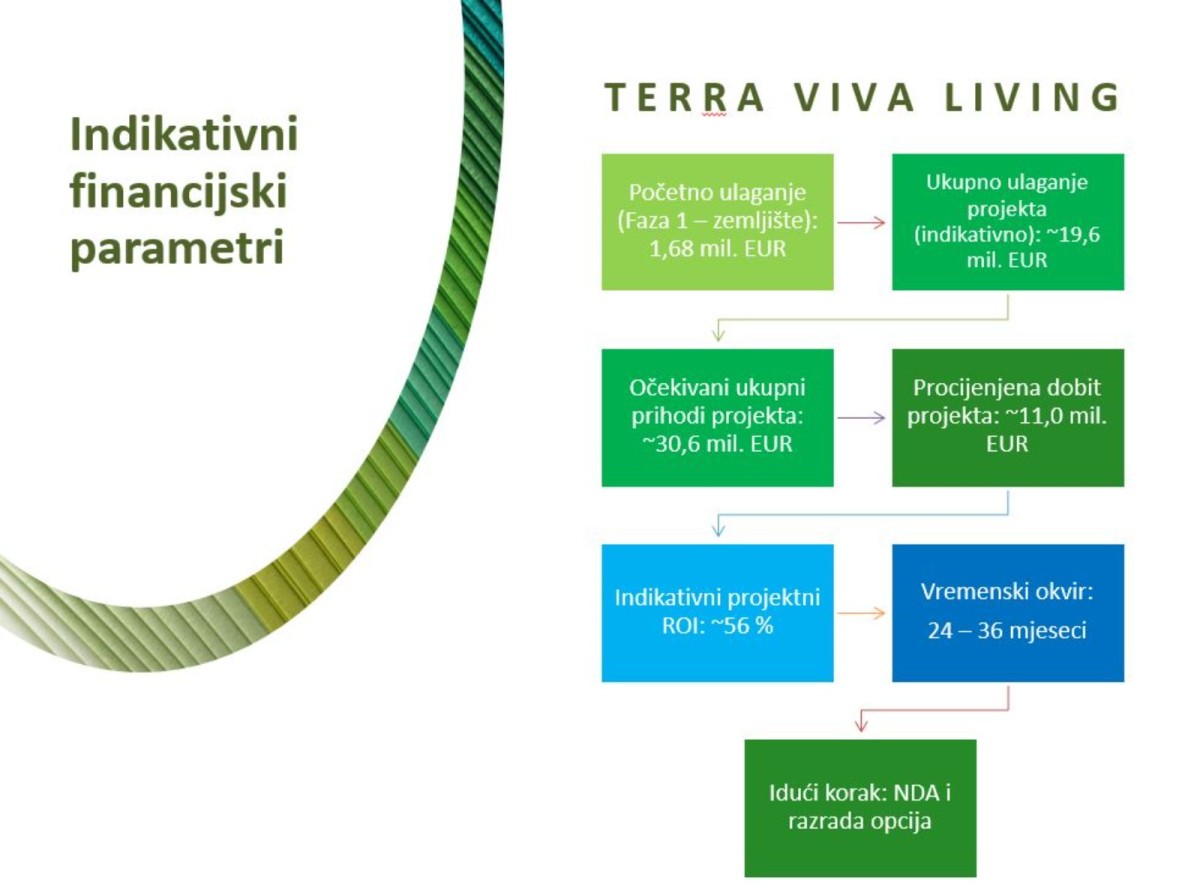 Indikativni financijski parametri

TERRA VIVA LIVING

Početno ulaganje (Faza 1 – zemljište): 1,68 mil. EUR

Ukupno ulaganje projekta (indikativno): ~19,6 mil. EUR

Očekivani ukupni prihodi projekta: ~30,6 mil. EUR

Procijenjena dobit projekta: ~11,0 mil. EUR

Indikativni projektni ROI: ~56 %

Vremenski okvir:
24 – 36 mjeseci

Idući korak: NDA i razrada opcija